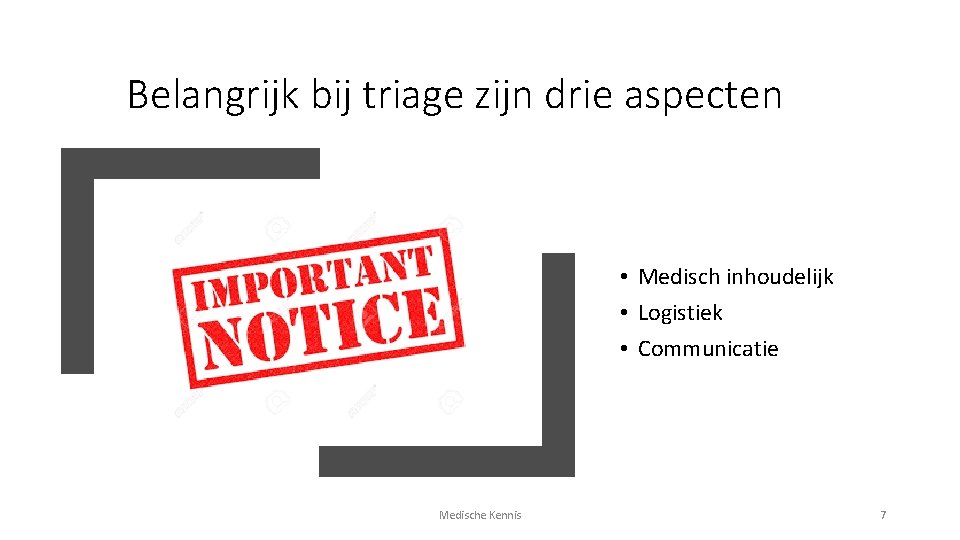 Belangrijk bij triage zijn drie aspecten

IMPORTANT NOTICE

• Medisch inhoudelijk
• Logistiek
• Communicatie

Medische Kennis

7